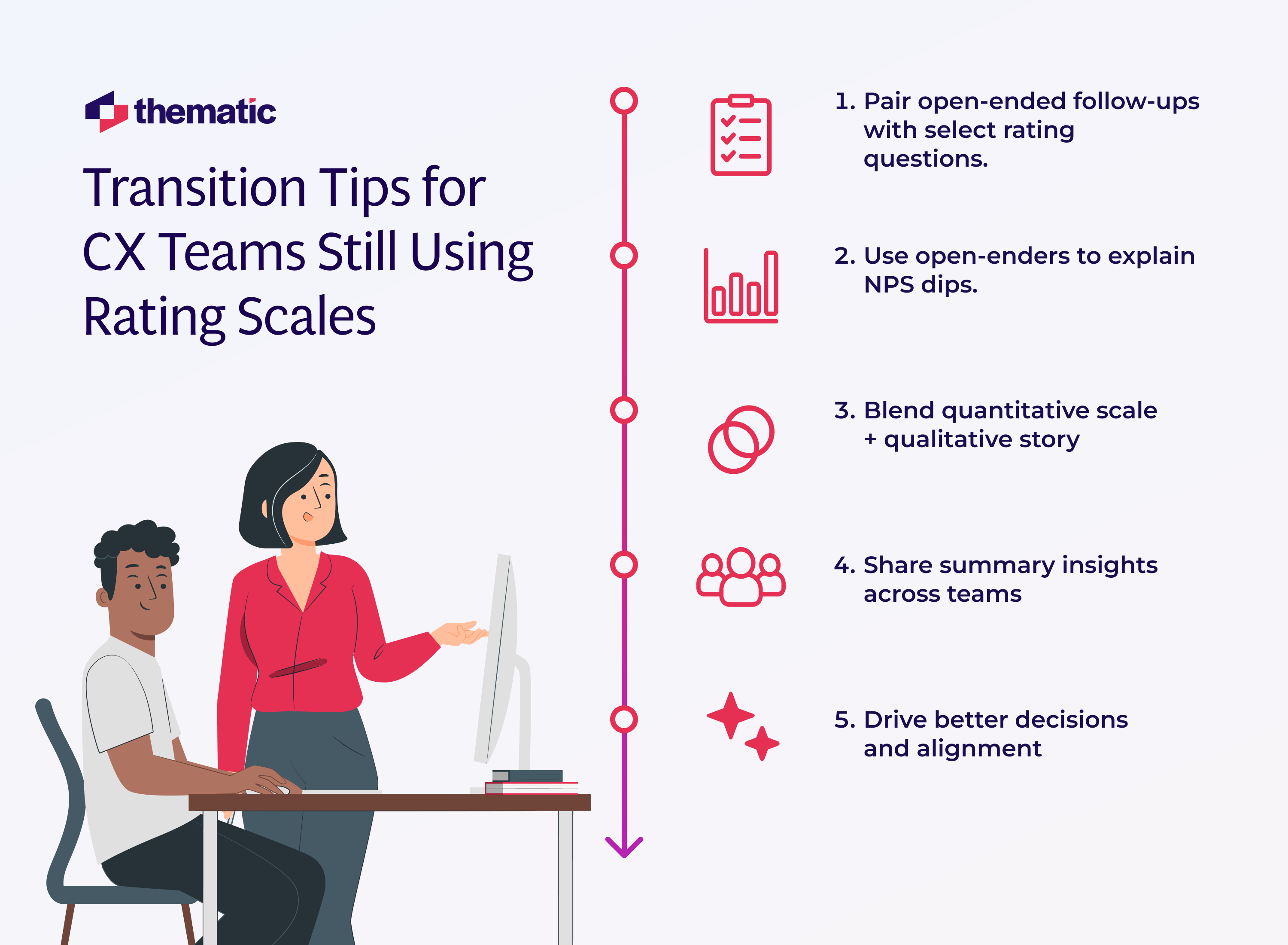 thematic

Transition Tips for CX Teams Still Using Rating Scales

1. Pair open-ended follow-ups with select rating questions.

2. Use open-enders to explain NPS dips.

3. Blend quantitative scale + qualitative story

4. Share summary insights across teams

5. Drive better decisions and alignment